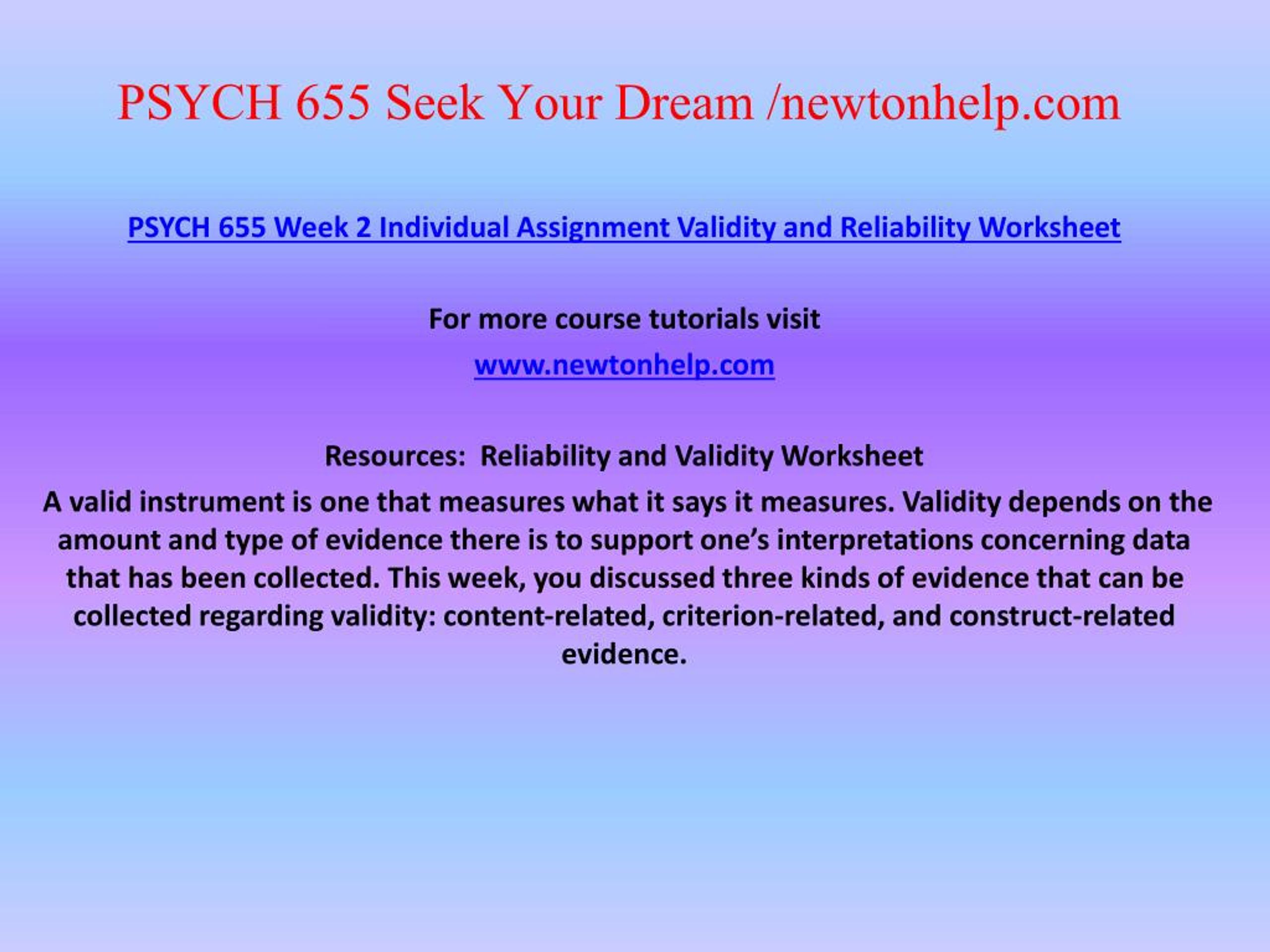 PSYCH 655 Seek Your Dream /newtonhelp.com

PSYCH 655 Week 2 Individual Assignment Validity and Reliability Worksheet

For more course tutorials visit

www.newtonhelp.com

Resources: Reliability and Validity Worksheet

A valid instrument is one that measures what it says it measures. Validity depends on the amount and type of evidence there is to support one's interpretations concerning data that has been collected. This week, you discussed three kinds of evidence that can be collected regarding validity: content-related, criterion-related, and construct-related evidence.